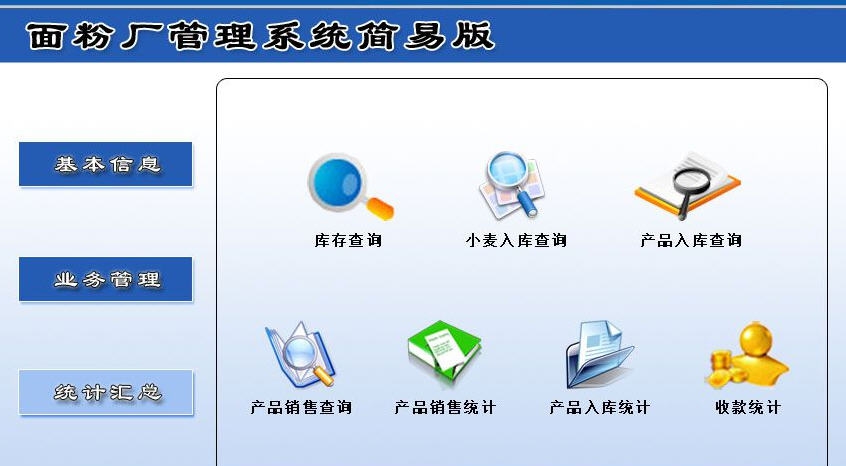 面粉厂管理系统简易版

基本信息

业务管理

统计汇总

库存查询

小麦入库查询

产品入库查询

产品销售查询

产品销售统计

产品入库统计

收款统计